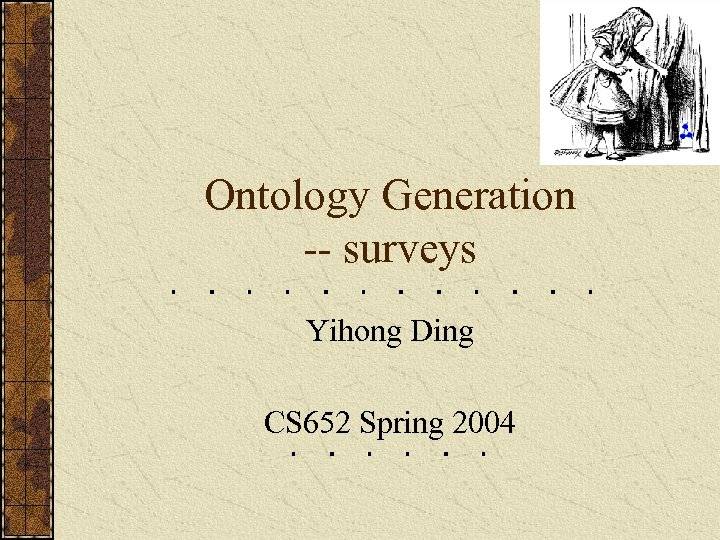 Ontology Generation
-- surveys

Yihong Ding

CS652 Spring 2004